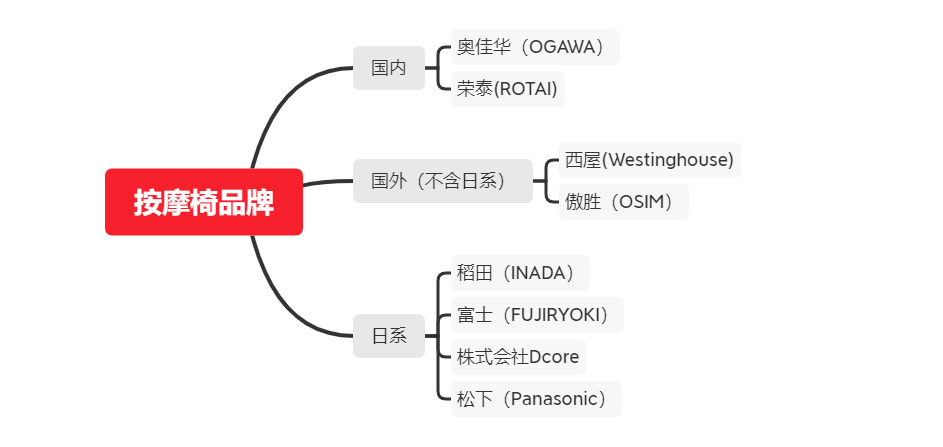 按摩椅品牌

国内
奥佳华（OGAWA）
荣泰(ROTAI)

国外（不含日系）
西屋(Westinghouse)
傲胜（OSIM）

日系
稻田（INADA）
富士（FUJIRYOKI）
株式会社Dcore
松下（Panasonic）